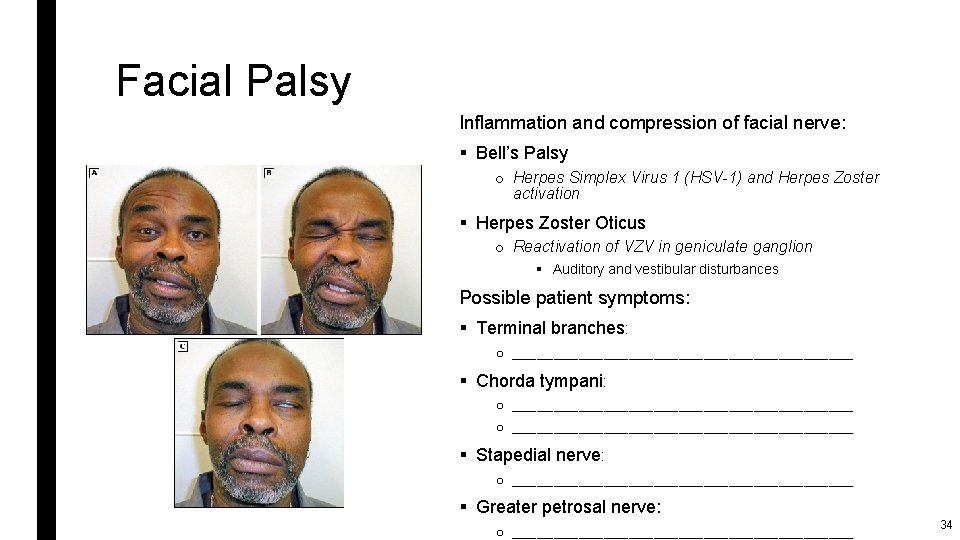 Facial Palsy

A

B

C

Inflammation and compression of facial nerve:

▪ Bell's Palsy

o Herpes Simplex Virus 1 (HSV-1) and Herpes Zoster activation

▪ Herpes Zoster Oticus

o Reactivation of VZV in geniculate ganglion

▪ Auditory and vestibular disturbances

Possible patient symptoms:

▪ Terminal branches:

o ______________________________

▪ Chorda tympani:

o ______________________________

o ______________________________

▪ Stapedial nerve:

o ______________________________

▪ Greater petrosal nerve:

o ______________________________

34